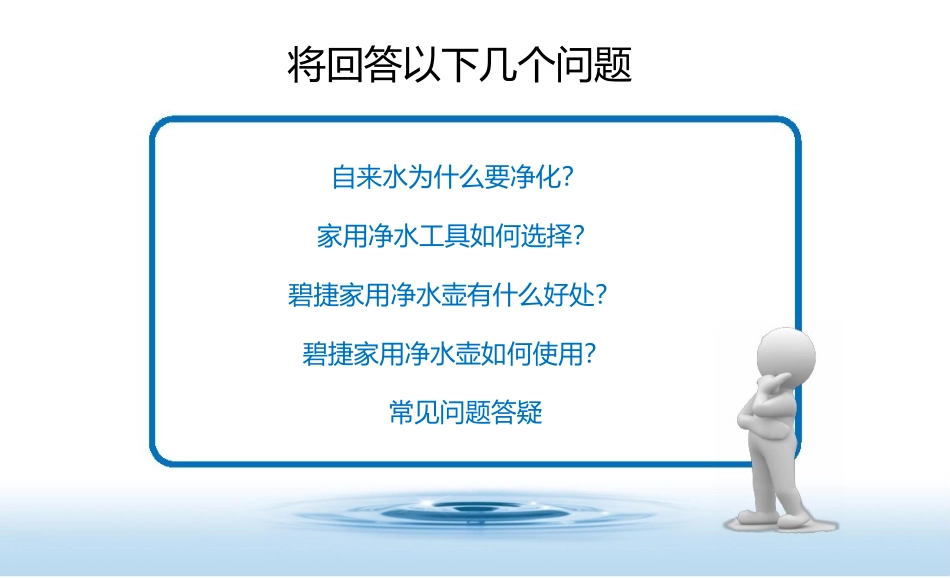 将回答以下几个问题

自来水为什么要净化?

家用净水工具如何选择?

碧捷家用净水壶有什么好处?

碧捷家用净水壶如何使用?

常见问题答疑